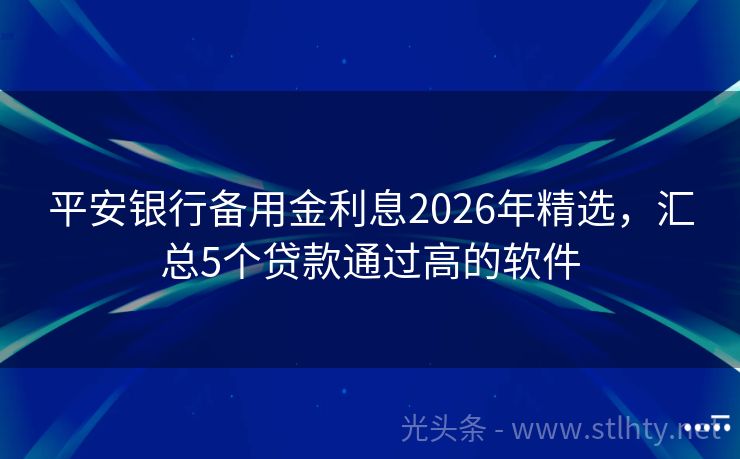 平安银行备用金利息2026年精选，汇总5个贷款通过高的软件

光头条 - www.stlhty.net